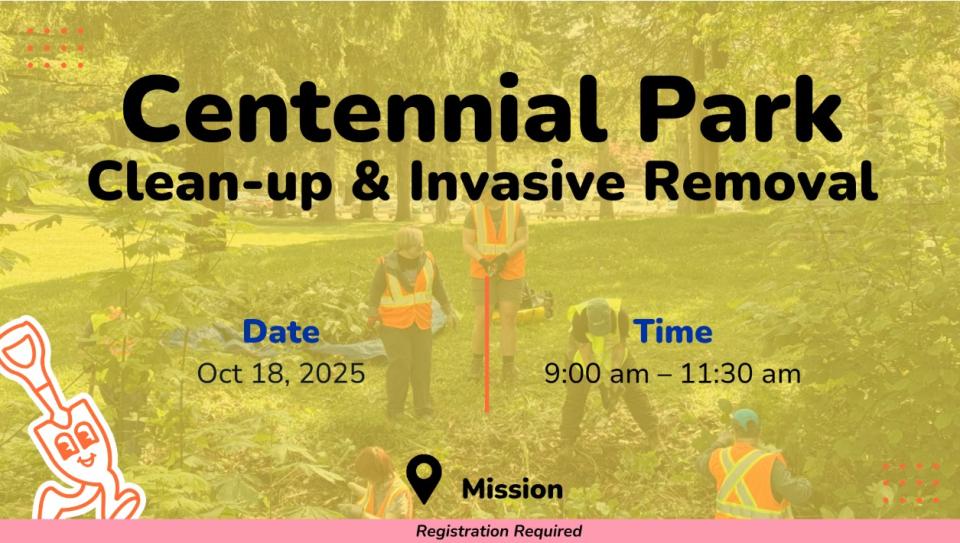 Centennial Park
Clean-up & Invasive Removal

Date
Oct 18, 2025

Time
9:00 am – 11:30 am

Mission

Registration Required